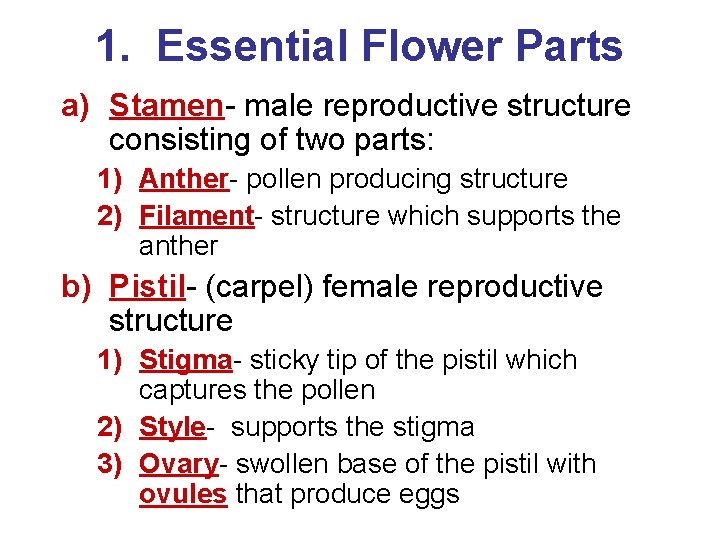 1. Essential Flower Parts

a) Stamen- male reproductive structure consisting of two parts:

1) Anther- pollen producing structure

2) Filament- structure which supports the anther

b) Pistil- (carpel) female reproductive structure

1) Stigma- sticky tip of the pistil which captures the pollen

2) Style- supports the stigma

3) Ovary- swollen base of the pistil with ovules that produce eggs